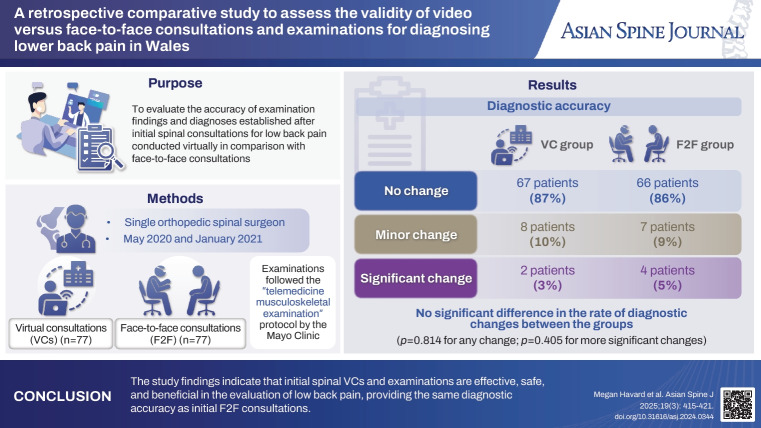 A retrospective comparative study to assess the validity of video versus face-to-face consultations and examinations for diagnosing lower back pain in Wales

ASIAN SPINE JOURNAL

Purpose

To evaluate the accuracy of examination findings and diagnoses established after initial spinal consultations for low back pain conducted virtually in comparison with face-to-face consultations

Methods

• Single orthopedic spinal surgeon
• May 2020 and January 2021

Virtual consultations (VCs) (n=77)

Face-to-face consultations (F2F) (n=77)

Examinations followed the "telemedicine musculoskeletal examination" protocol by the Mayo Clinic

Results

Diagnostic accuracy

| | VC group | F2F group |
|---|---|---|
| No change | 67 patients (87%) | 66 patients (86%) |
| Minor change | 8 patients (10%) | 7 patients (9%) |
| Significant change | 2 patients (3%) | 4 patients (5%) |

No significant difference in the rate of diagnostic changes between the groups

($p$=0.814 for any change; $p$=0.405 for more significant changes)

CONCLUSION

The study findings indicate that initial spinal VCs and examinations are effective, safe, and beneficial in the evaluation of low back pain, providing the same diagnostic accuracy as initial F2F consultations.

Megan Havard et al. Asian Spine J 2025;19(3): 415-421. doi.org/10.31616/asj.2024.0344